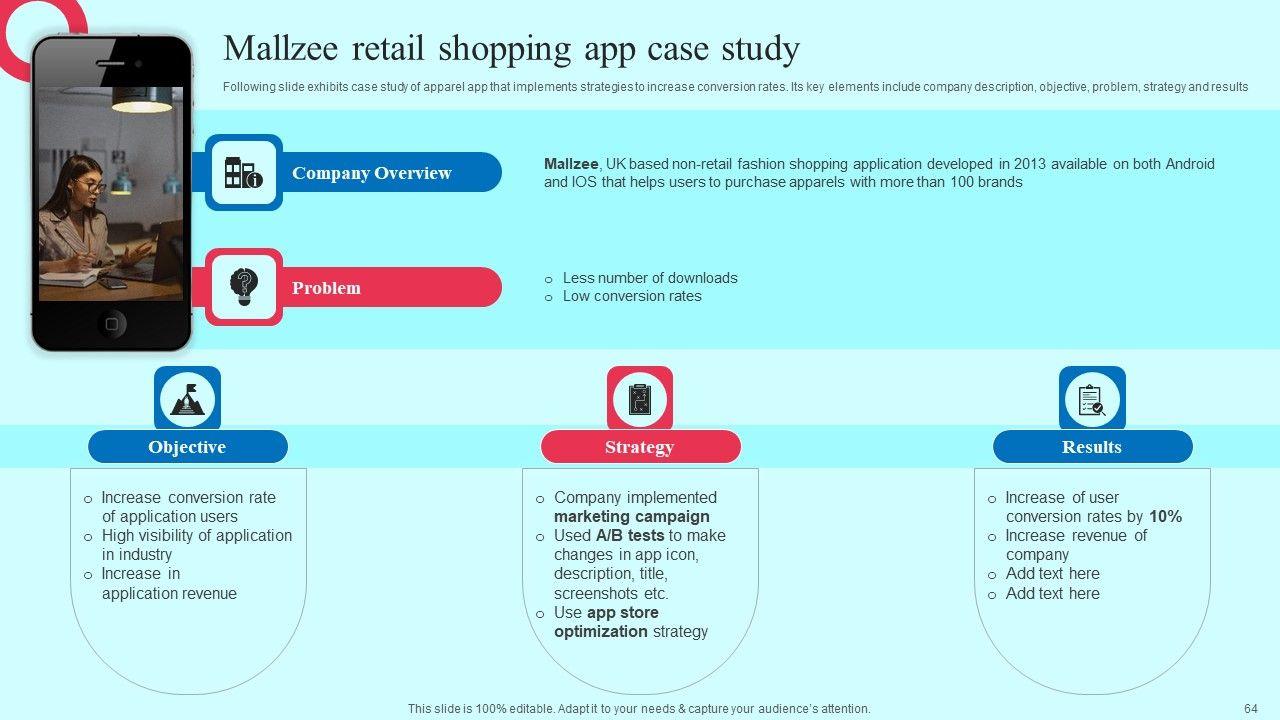 Mallzee retail shopping app case study

Following slide exhibits case study of apparel app that implements strategies to increase conversion rates. Its key elements include company description, objective, problem, strategy and results

Company Overview

Mallzee, UK based non-retail fashion shopping application developed in 2013 available on both Android and IOS that helps users to purchase apparels with more than 100 brands

Problem

o Less number of downloads
o Low conversion rates

Objective

o Increase conversion rate of application users
o High visibility of application in industry
o Increase in application revenue

Strategy

o Company implemented marketing campaign
o Used A/B tests to make changes in app icon, description, title, screenshots etc.
o Use app store optimization strategy

Results

o Increase of user conversion rates by 10%
o Increase revenue of company
o Add text here
o Add text here

This slide is 100% editable. Adapt it to your needs & capture your audience's attention.

64